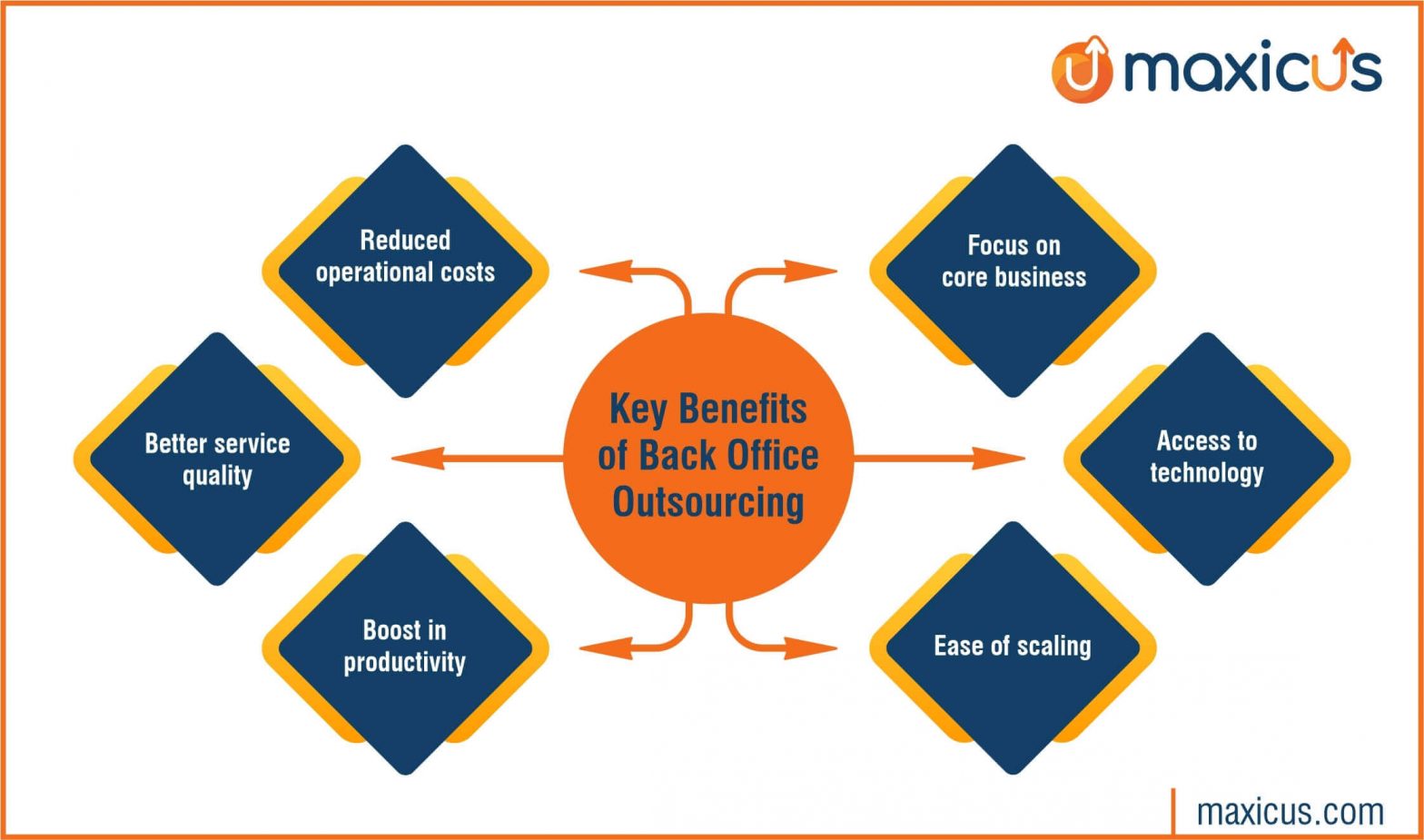 maxicus

Key Benefits of Back Office Outsourcing

Reduced operational costs

Better service quality

Boost in productivity

Focus on core business

Access to technology

Ease of scaling

maxicus.com